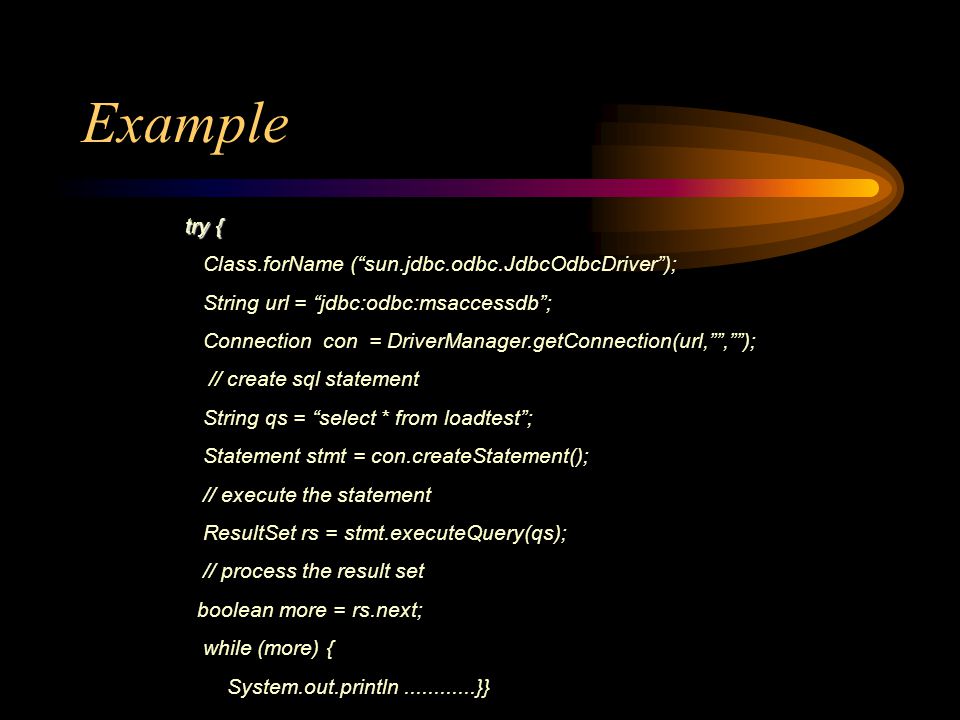 Example

try {

Class.forName (“sun.jdbc.odbc.JdbcOdbcDriver”);

String url = “jdbc:odbc:msaccessdb”;

Connection con = DriverManager.getConnection(url,””,””);

// create sql statement

String qs = “select * from loadtest”;

Statement stmt = con.createStatement();

// execute the statement

ResultSet rs = stmt.executeQuery(qs);

// process the result set

boolean more = rs.next;

while (more) {

System.out.println ............}}